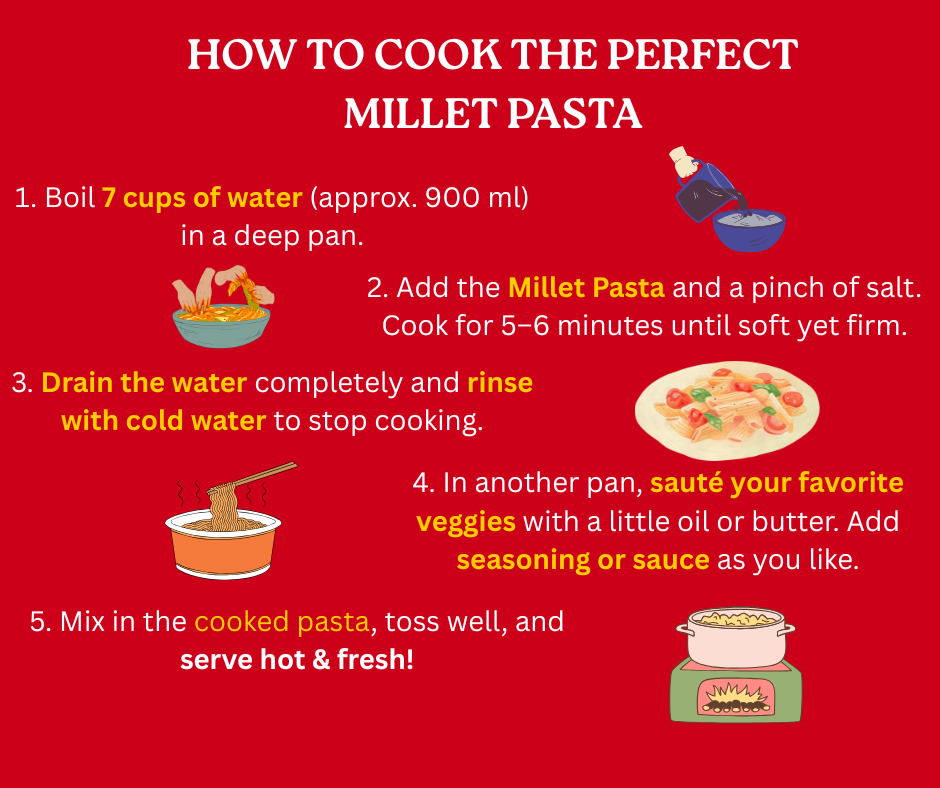 HOW TO COOK THE PERFECT MILLET PASTA

1. Boil 7 cups of water (approx. 900 ml) in a deep pan.

2. Add the Millet Pasta and a pinch of salt. Cook for 5–6 minutes until soft yet firm.

3. Drain the water completely and rinse with cold water to stop cooking.

4. In another pan, sauté your favorite veggies with a little oil or butter. Add seasoning or sauce as you like.

5. Mix in the cooked pasta, toss well, and serve hot & fresh!